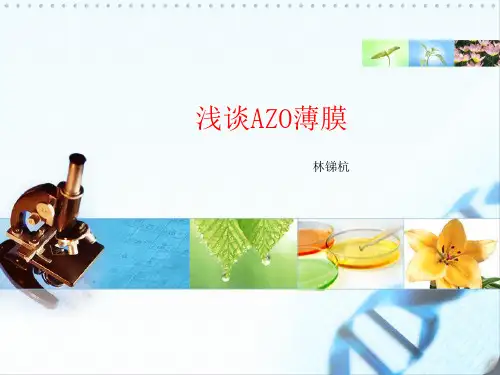 浅谈AZO薄膜

林锑杭